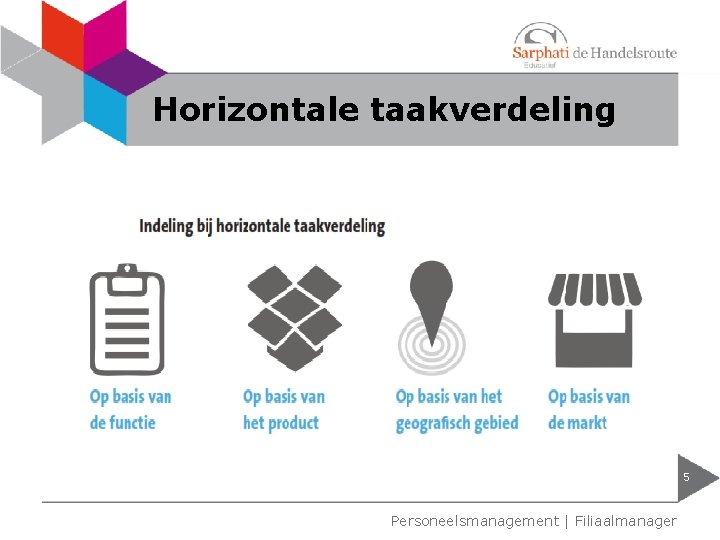 Sarphati de Handelsroute
Educatief

Horizontale taakverdeling

Indeling bij horizontale taakverdeling

Op basis van de functie

Op basis van het product

Op basis van het geografisch gebied

Op basis van de markt

5

Personeelsmanagement | Filiaalmanager